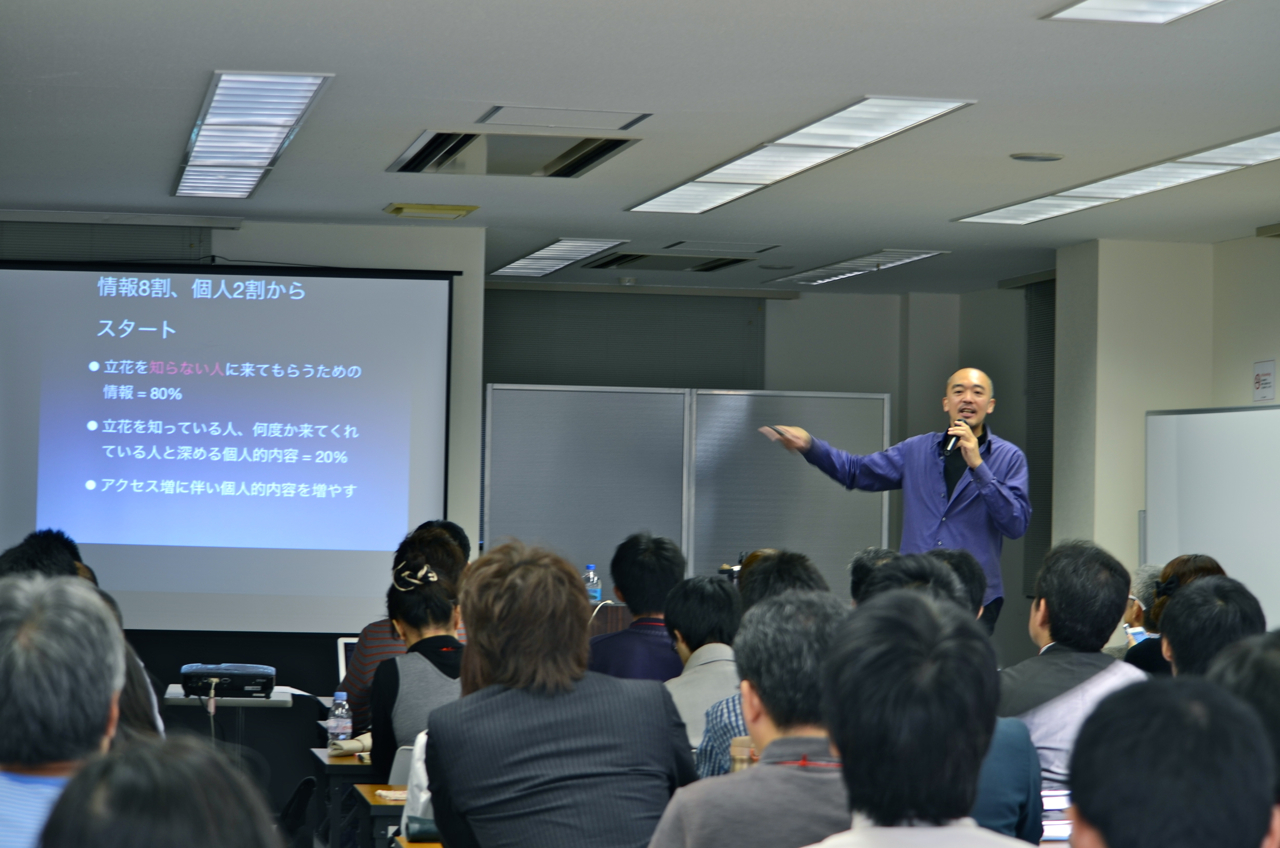 情報8割、個人2割から

スタート

● 立花を知らない人に来てもらうための情報 = 80%

● 立花を知っている人、何度か来てくれている人と深める個人的内容 = 20%

● アクセス増に伴い個人的内容を増やす